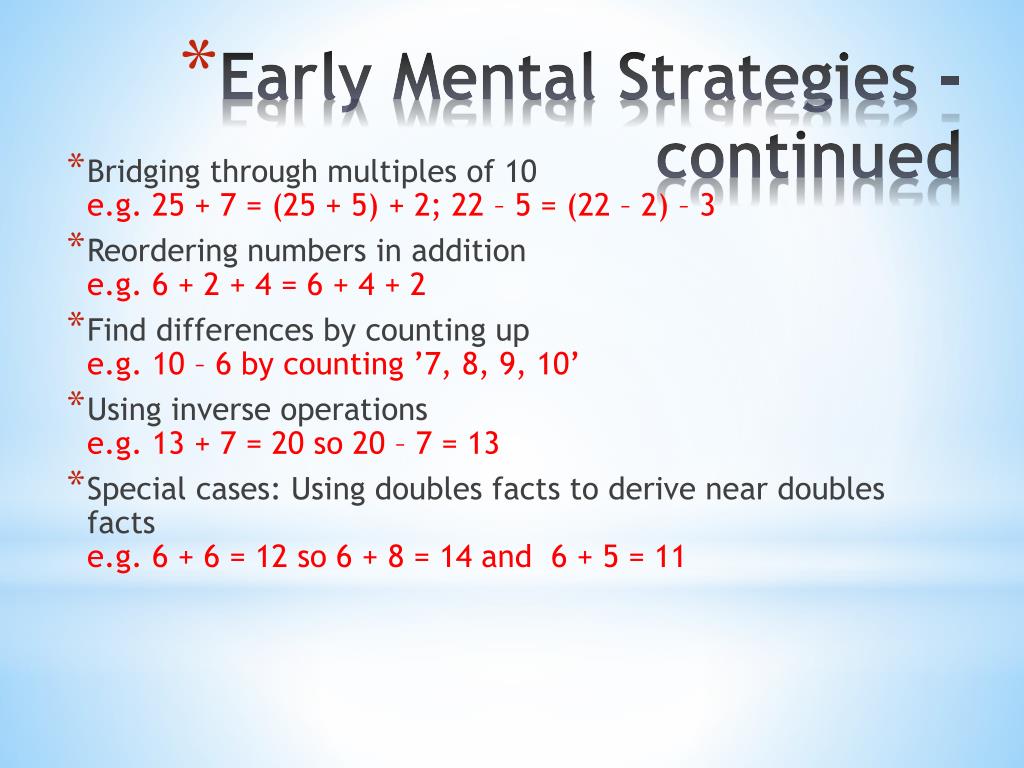 *Early Mental Strategies - continued

*Bridging through multiples of 10
e.g. 25 + 7 = (25 + 5) + 2; 22 – 5 = (22 – 2) – 3

*Reordering numbers in addition
e.g. 6 + 2 + 4 = 6 + 4 + 2

*Find differences by counting up
e.g. 10 – 6 by counting ’7, 8, 9, 10’

*Using inverse operations
e.g. 13 + 7 = 20 so 20 – 7 = 13

*Special cases: Using doubles facts to derive near doubles facts
e.g. 6 + 6 = 12 so 6 + 8 = 14 and 6 + 5 = 11